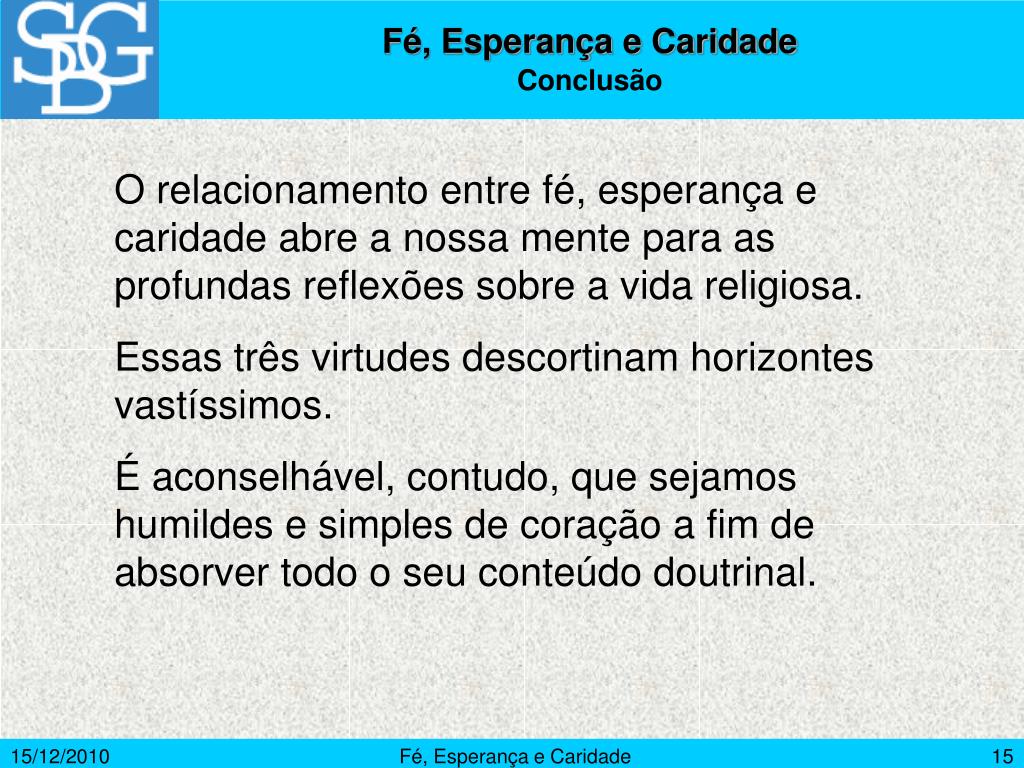 SDG

Fé, Esperança e Caridade
Conclusão

O relacionamento entre fé, esperança e caridade abre a nossa mente para as profundas reflexões sobre a vida religiosa.

Essas três virtudes descortinam horizontes vastíssimos.

É aconselhável, contudo, que sejamos humildes e simples de coração a fim de absorver todo o seu conteúdo doutrinal.

15/12/2010 Fé, Esperança e Caridade 15